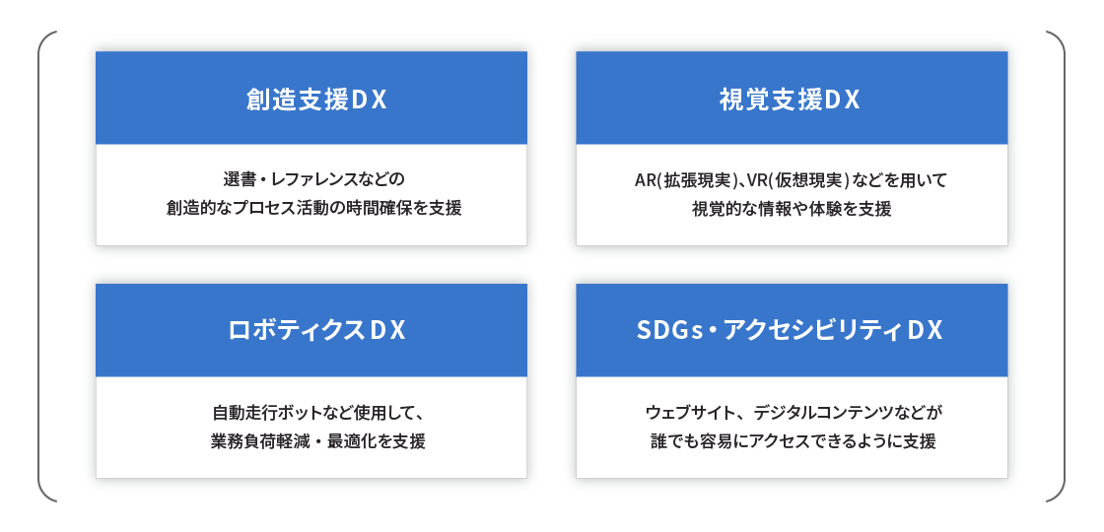 創造支援DX

選書・レファレンスなどの
創造的なプロセス活動の時間確保を支援

視覚支援DX

AR(拡張現実)、VR(仮想現実)などを用いて
視覚的な情報や体験を支援

ロボティクスDX

自動走行ボットなど使用して、
業務負荷軽減・最適化を支援

SDGs・アクセシビリティDX

ウェブサイト、デジタルコンテンツなどが
誰でも容易にアクセスできるように支援